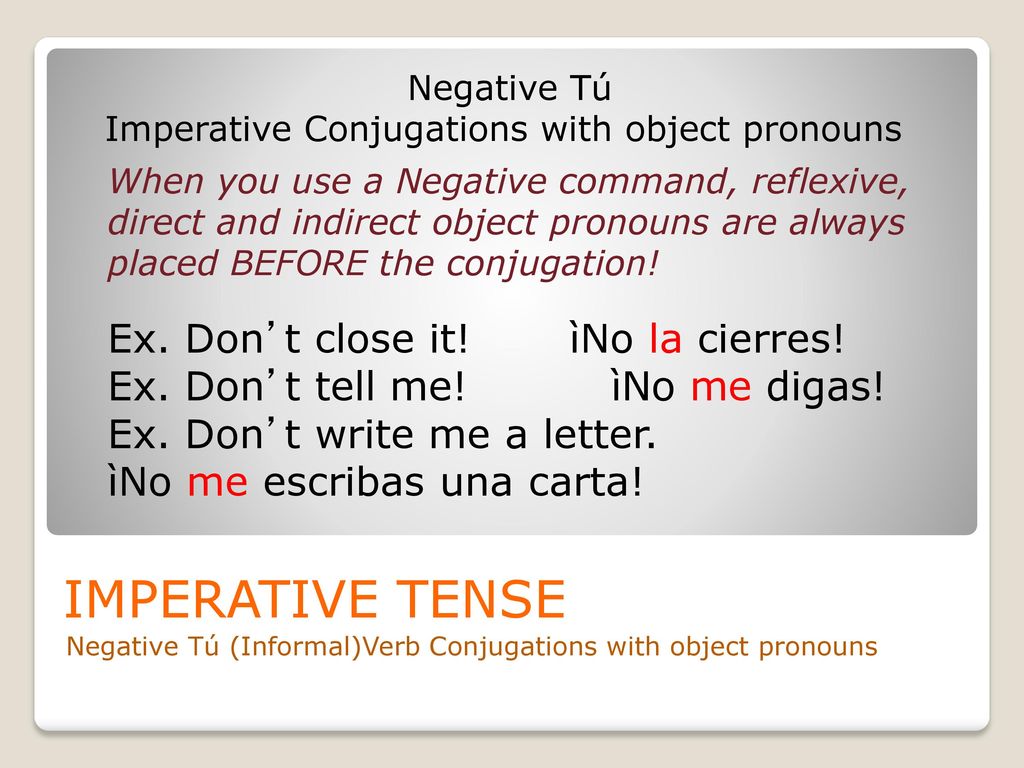 Negative Tú
Imperative Conjugations with object pronouns

When you use a Negative command, reflexive, direct and indirect object pronouns are always placed BEFORE the conjugation!

Ex. Don’t close it! ìNo la cierres!
Ex. Don’t tell me! ìNo me digas!
Ex. Don’t write me a letter.
ìNo me escribas una carta!

IMPERATIVE TENSE
Negative Tú (Informal)Verb Conjugations with object pronouns